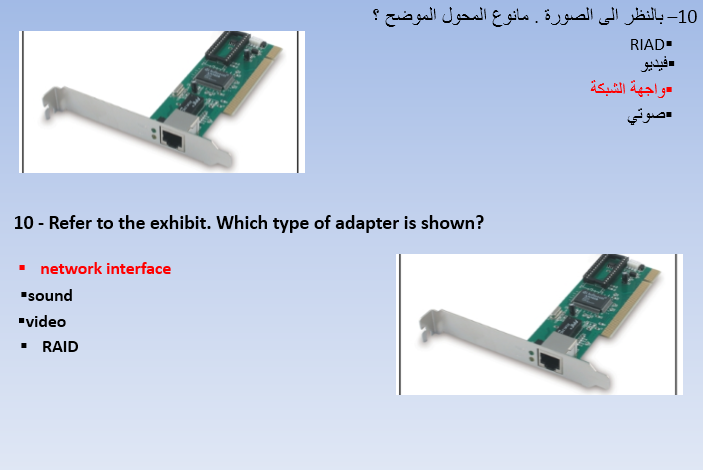 10– بالنظر الى الصورة . مانوع المحول الموضح ؟

▪RIAD
▪فيديو
▪واجهة الشبكة
▪صوتي

10 - Refer to the exhibit. Which type of adapter is shown?

▪ network interface
▪sound
▪video
▪ RAID